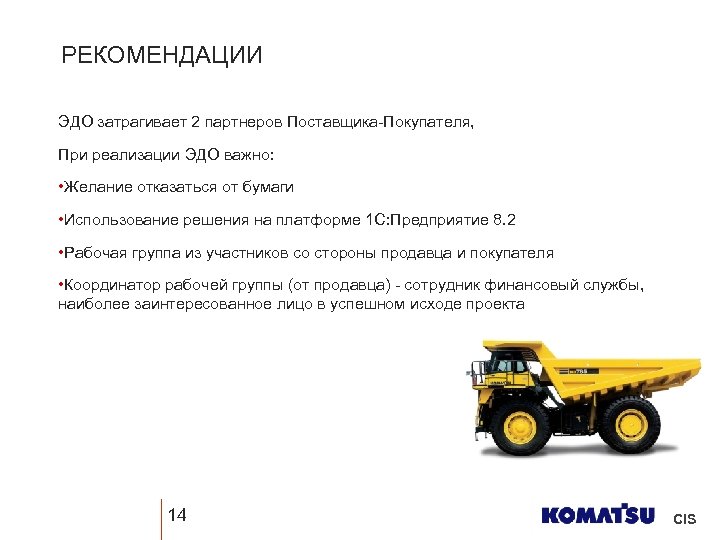 РЕКОМЕНДАЦИИ

ЭДО затрагивает 2 партнеров Поставщика-Покупателя,

При реализации ЭДО важно:

•Желание отказаться от бумаги

•Использование решения на платформе 1С:Предприятие 8.2

•Рабочая группа из участников со стороны продавца и покупателя

•Координатор рабочей группы (от продавца) - сотрудник финансовый службы, наиболее заинтересованное лицо в успешном исходе проекта

14

KOMATSU CIS